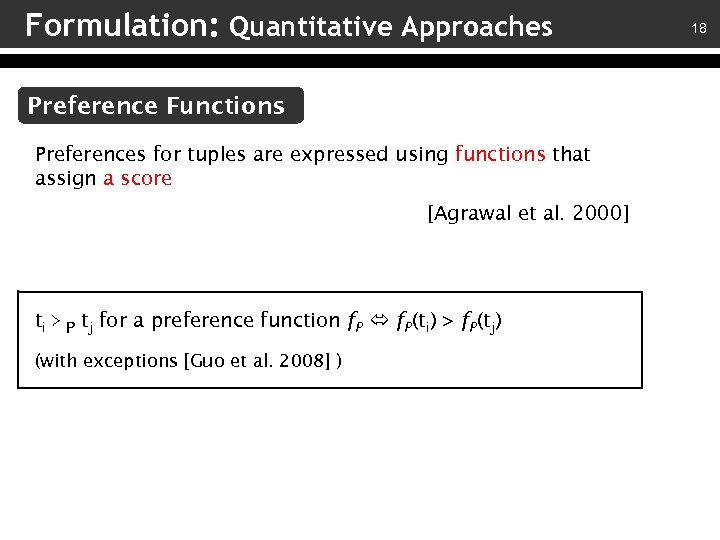 Formulation: Quantitative Approaches

18

Preference Functions

Preferences for tuples are expressed using functions that assign a score

[Agrawal et al. 2000]

$t_i >_P t_j$ for a preference function $f_P \Leftrightarrow f_P(t_i) > f_P(t_j)$

(with exceptions [Guo et al. 2008] )